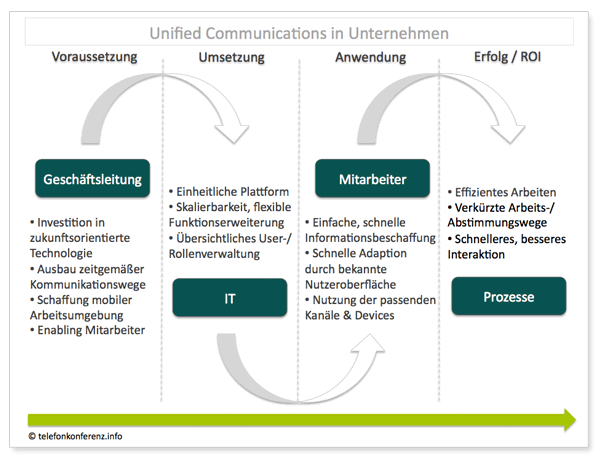 Unified Communications in Unternehmen

Voraussetzung

Geschäftsleitung

• Investition in zukunftsorientierte Technologie
• Ausbau zeitgemäßer Kommunikationswege
• Schaffung mobiler Arbeitsumgebung
• Enabling Mitarbeiter

Umsetzung

• Einheitliche Plattform
• Skalierbarkeit, flexible Funktionserweiterung
• Übersichtliches User-/ Rollenverwaltung

IT

Anwendung

Mitarbeiter

• Einfache, schnelle Informationsbeschaffung
• Schnelle Adaption durch bekannte Nutzeroberfläche
• Nutzung der passenden Kanäle & Devices

Erfolg / ROI

• Effizientes Arbeiten
• Verkürzte Arbeits-/ Abstimmungswege
• Schnelleres, besseres Interaktion

Prozesse

© telefonkonferenz.info